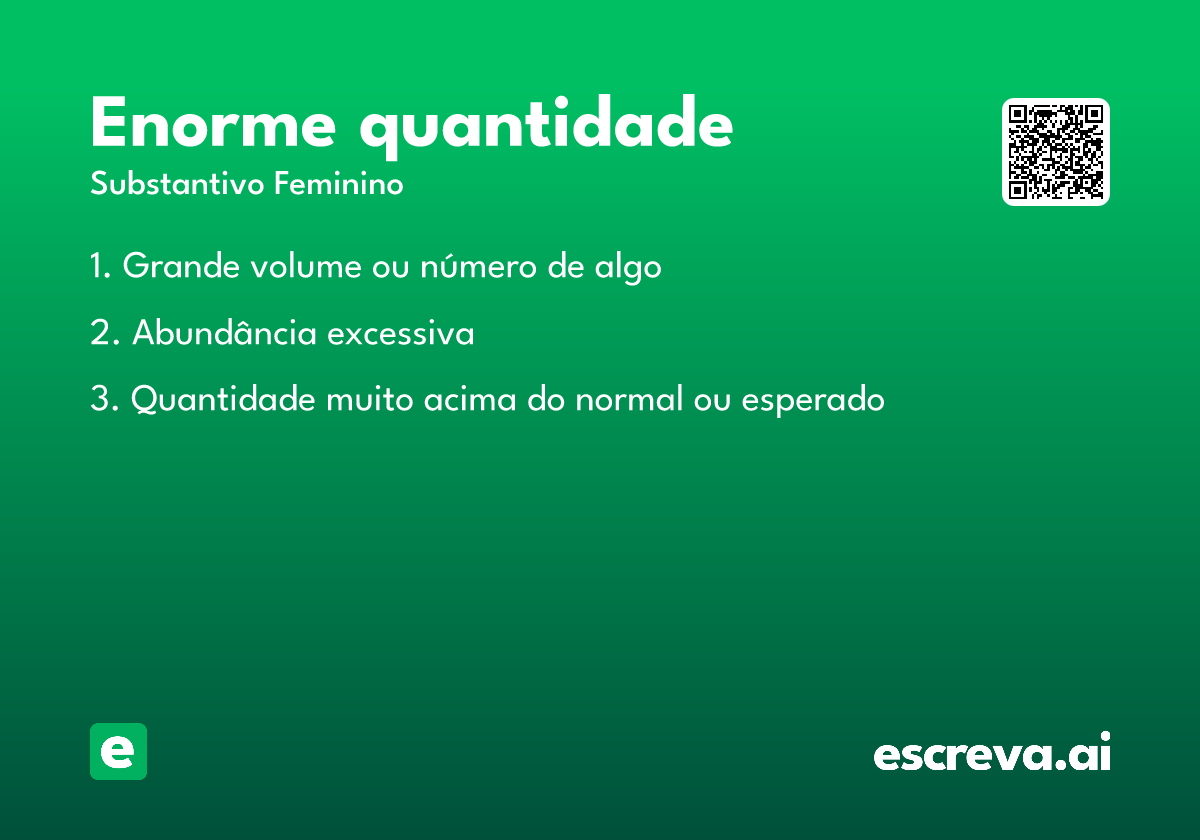 Enorme quantidade

Substantivo Feminino

1. Grande volume ou número de algo

2. Abundância excessiva

3. Quantidade muito acima do normal ou esperado

e

escreva.ai